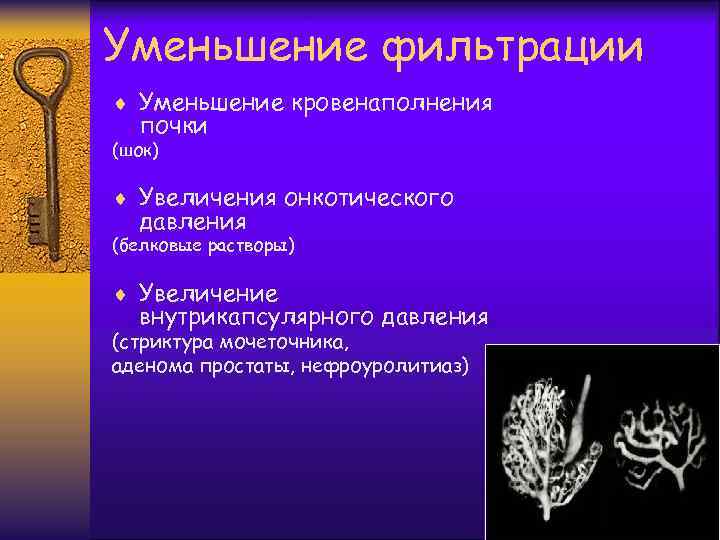 Уменьшение фильтрации

♦ Уменьшение кровенаполнения почки
(шок)

♦ Увеличения онкотического давления
(белковые растворы)

♦ Увеличение внутрикапсулярного давления
(стриктура мочеточника, аденома простаты, нефроуролитиаз)